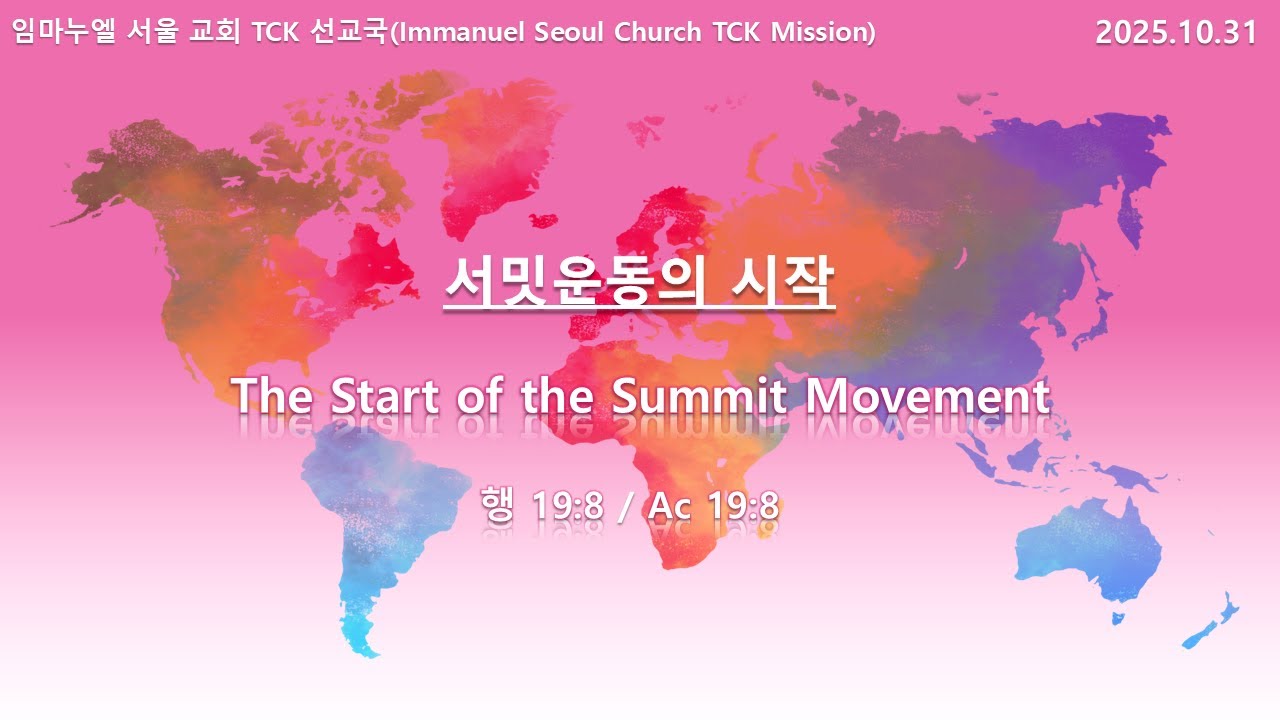 임마누엘 서울 교회 TCK 선교국(Immanuel Seoul Church TCK Mission)

2025.10.31

서밋운동의 시작

The Start of the Summit Movement

행 19:8 / Ac 19:8